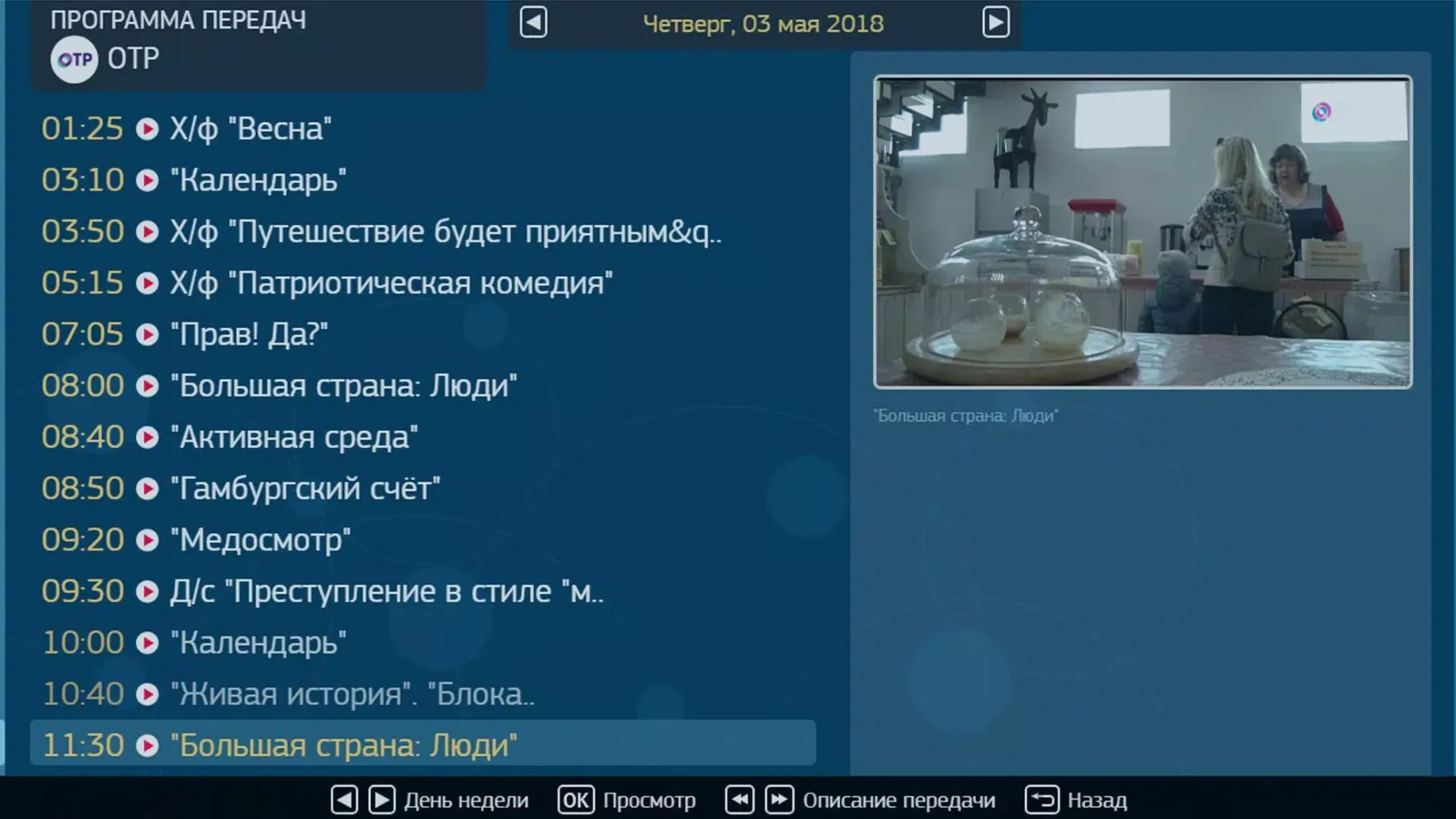 ПРОГРАММА ПЕРЕДАЧ
ОТР ОТР

Четверг, 03 мая 2018

01:25 Х/ф "Весна"
03:10 "Календарь"
03:50 Х/ф "Путешествие будет приятным&q..
05:15 Х/ф "Патриотическая комедия"
07:05 "Прав! Да?"
08:00 "Большая страна: Люди"
08:40 "Активная среда"
08:50 "Гамбургский счёт"
09:20 "Медосмотр"
09:30 Д/с "Преступление в стиле "м..
10:00 "Календарь"
10:40 "Живая история". "Блока..
11:30 "Большая страна: Люди"

"Большая страна: Люди"

День недели OK Просмотр Описание передачи Назад